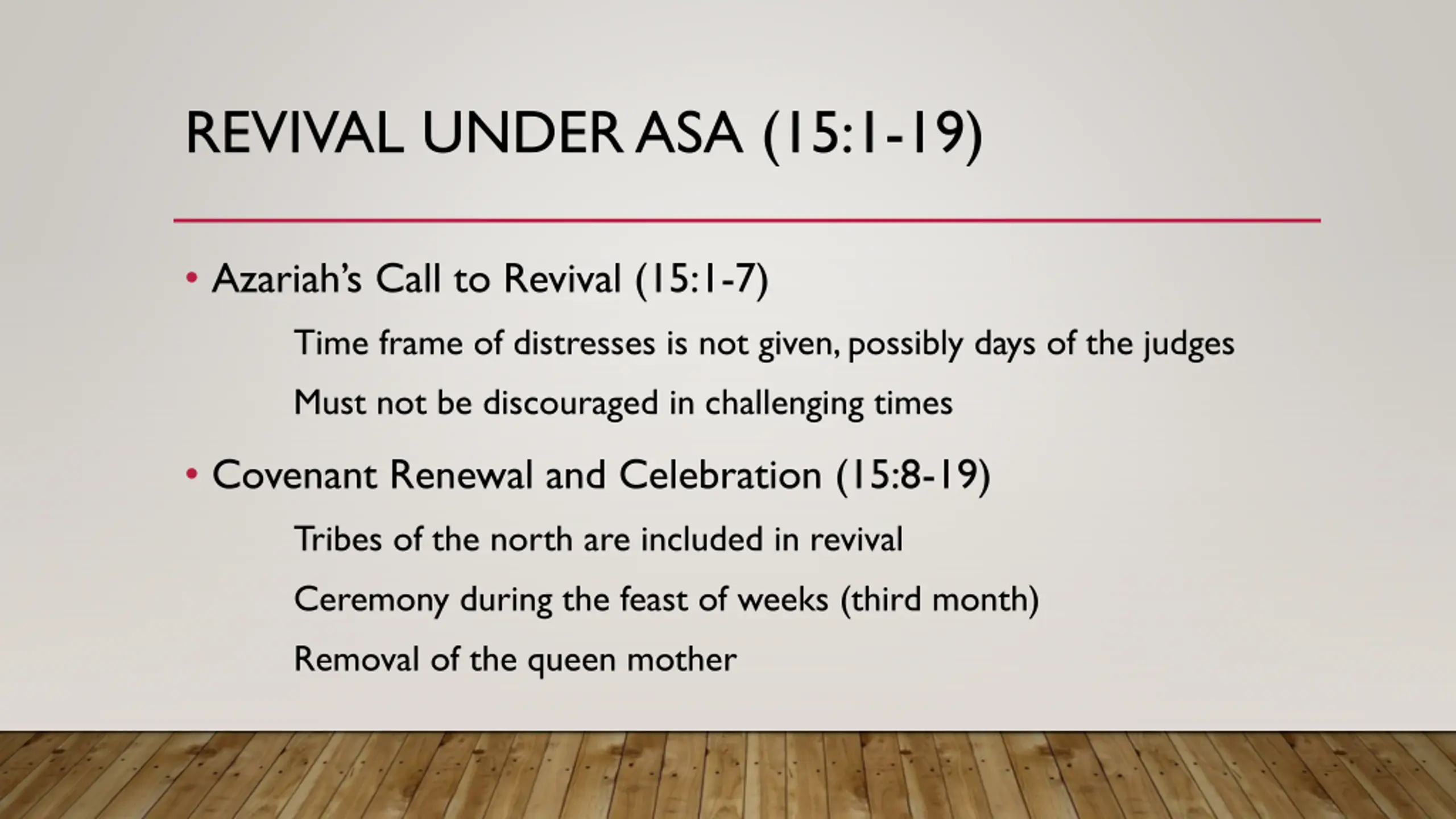 REVIVAL UNDER ASA (15:1-19)

• Azariah's Call to Revival (15:1-7)

Time frame of distresses is not given, possibly days of the judges

Must not be discouraged in challenging times

• Covenant Renewal and Celebration (15:8-19)

Tribes of the north are included in revival

Ceremony during the feast of weeks (third month)

Removal of the queen mother